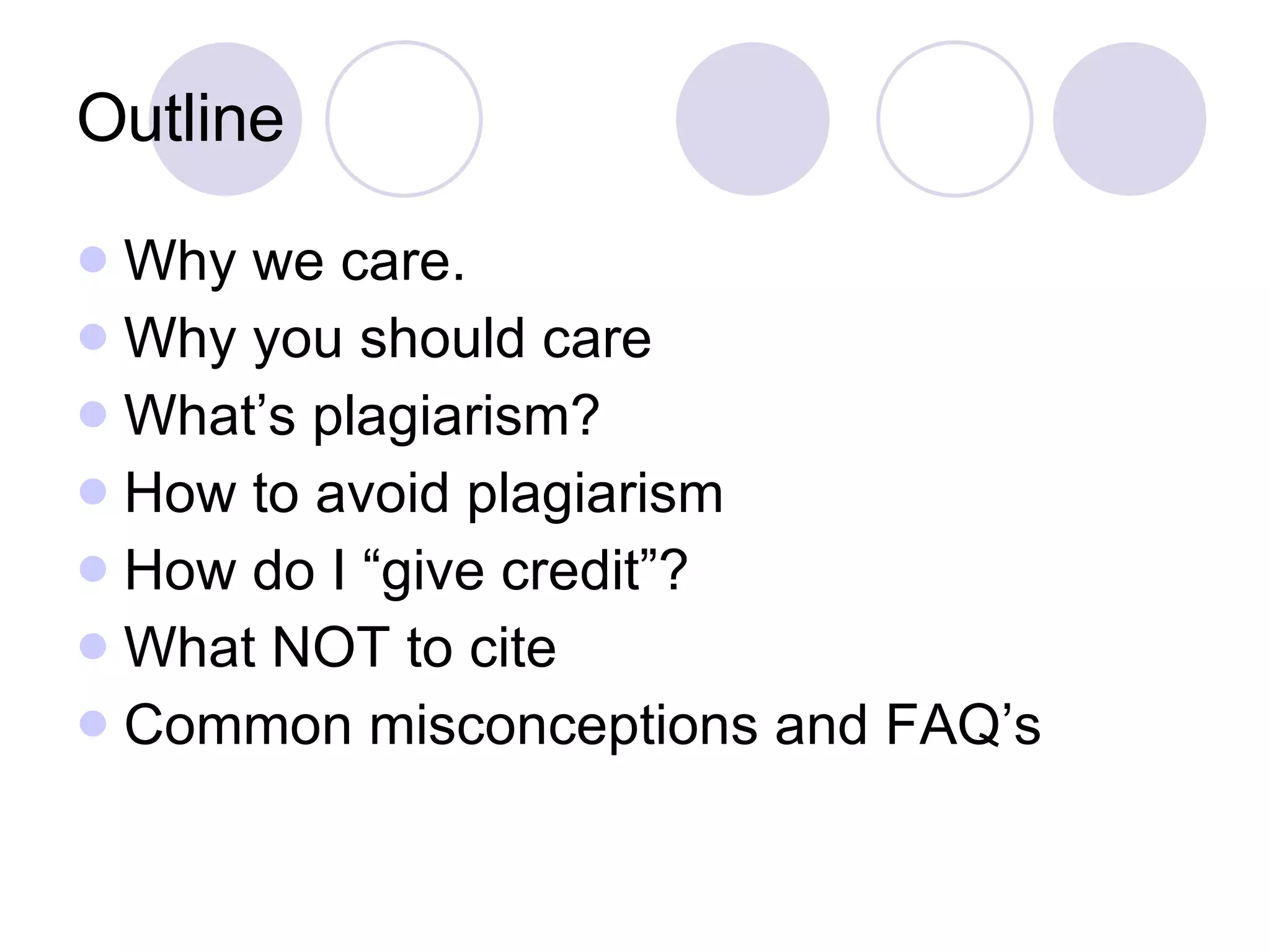 Outline

- Why we care.
- Why you should care
- What’s plagiarism?
- How to avoid plagiarism
- How do I “give credit”?
- What NOT to cite
- Common misconceptions and FAQ’s